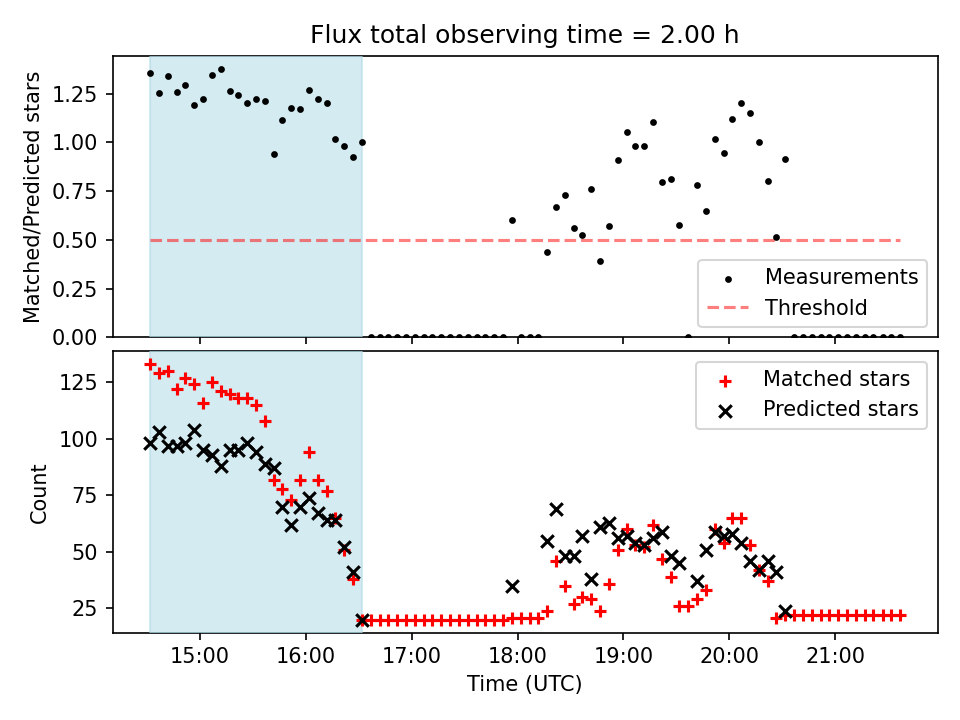 Flux total observing time = 2.00 h

Matched/Predicted stars

1.25
1.00
0.75
0.50
0.25
0.00

Measurements
Threshold

Count

125
100
75
50
25

Matched stars
Predicted stars

15:00
16:00
17:00
18:00
19:00
20:00
21:00

Time (UTC)